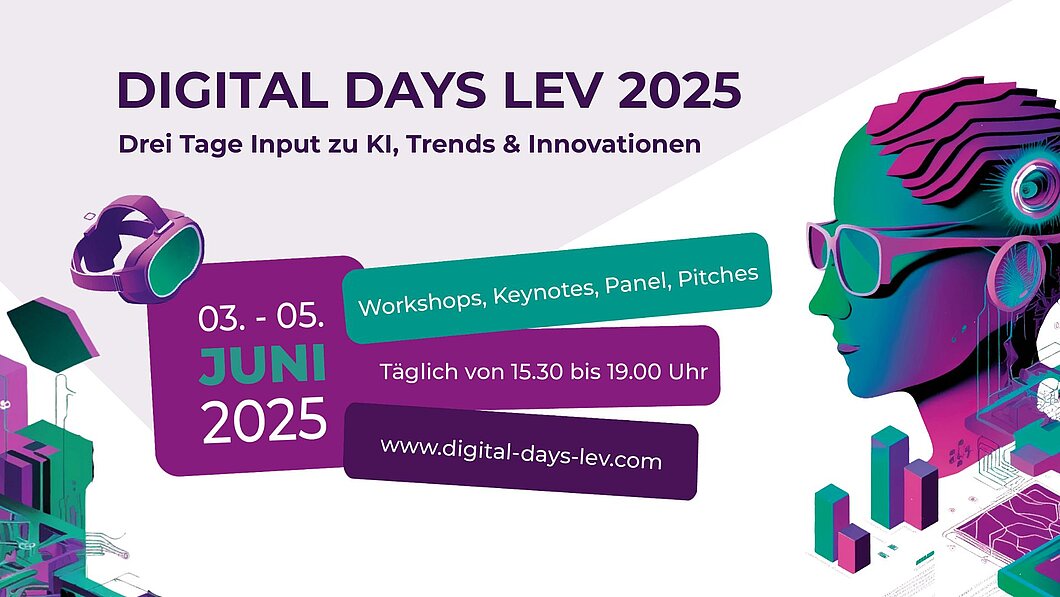 DIGITAL DAYS LEV 2025

Drei Tage Input zu KI, Trends & Innovationen

03. - 05.
JUNI
2025

Workshops, Keynotes, Panel, Pitches

Täglich von 15.30 bis 19.00 Uhr

www.digital-days-lev.com